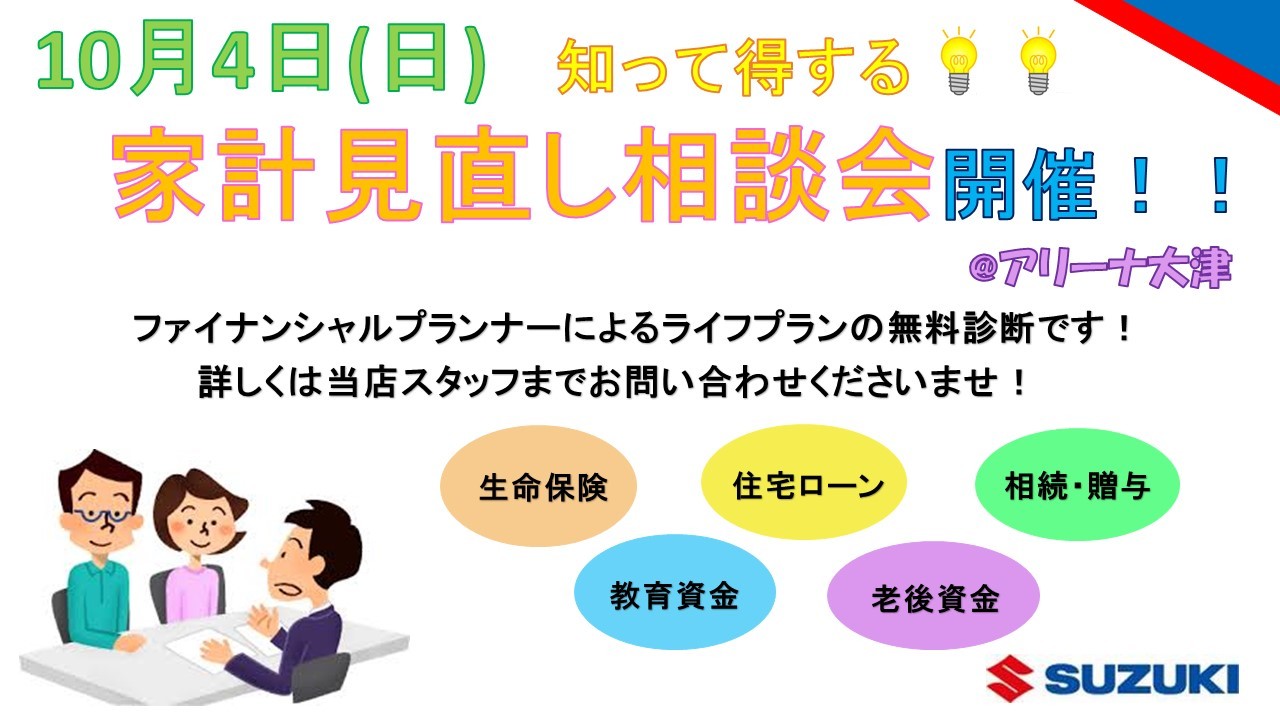 10月4日(日) 知って得する

家計見直し相談会開催！！

@アリーナ大津

ファイナンシャルプランナーによるライフプランの無料診断です！
詳しくは当店スタッフまでお問い合わせくださいませ！

生命保険

住宅ローン

相続・贈与

教育資金

老後資金

SUZUKI